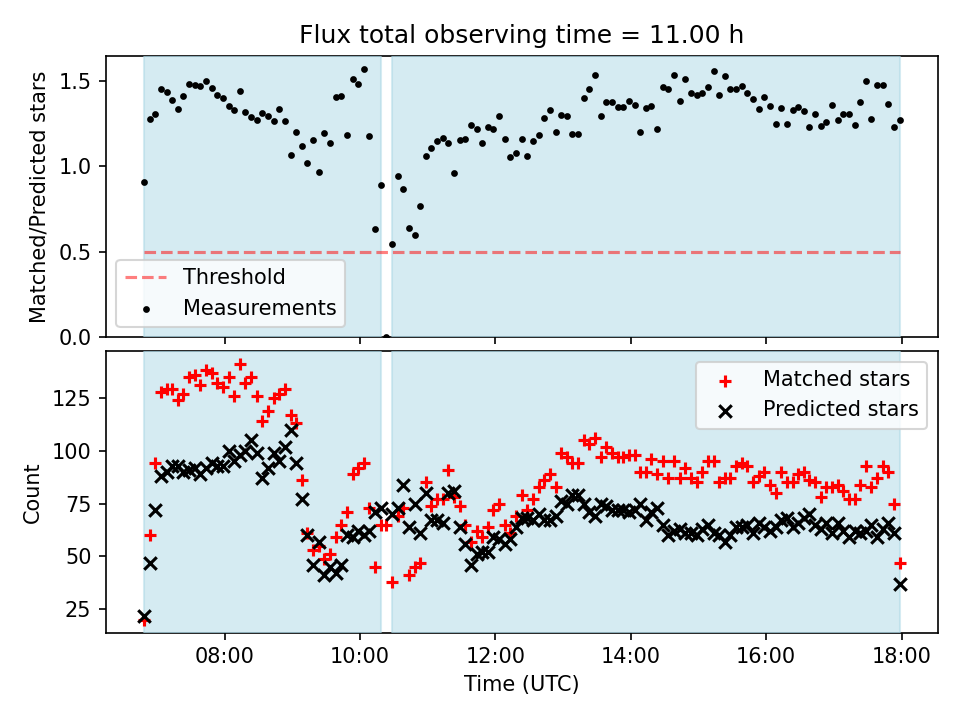 Flux total observing time = 11.00 h

Matched/Predicted stars

1.5
1.0
0.5
0.0

Threshold
Measurements

Count

125
100
75
50
25

Matched stars
Predicted stars

08:00
10:00
12:00
14:00
16:00
18:00

Time (UTC)